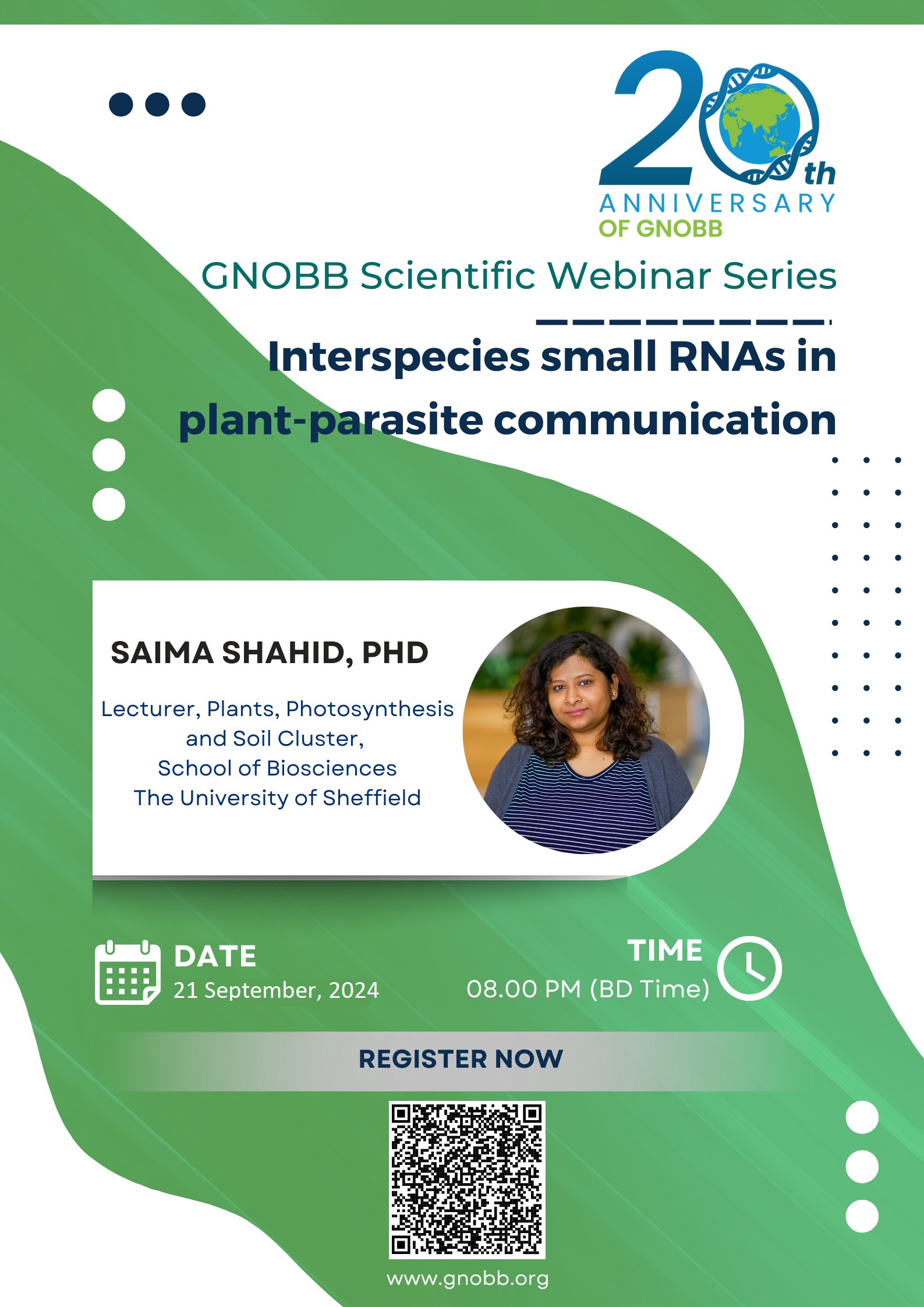 20th
ANNIVERSARY
OF GNOBB

GNOBB Scientific Webinar Series

Interspecies small RNAs in plant-parasite communication

SAIMA SHAHID, PHD

Lecturer, Plants, Photosynthesis and Soil Cluster,
School of Biosciences
The University of Sheffield

DATE
21 September, 2024

TIME
08.00 PM (BD Time)

REGISTER NOW

www.gnobb.org